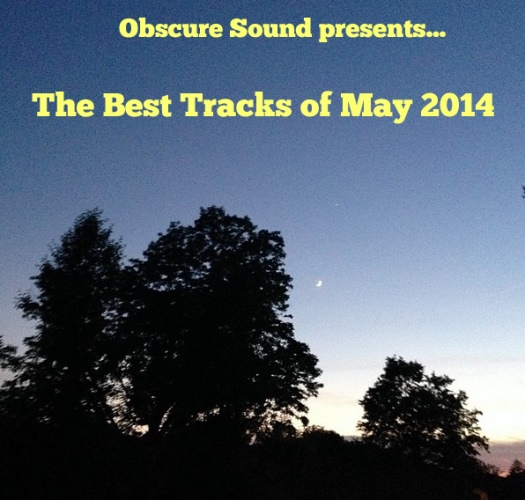 Obscure Sound presents...

The Best Tracks of May 2014